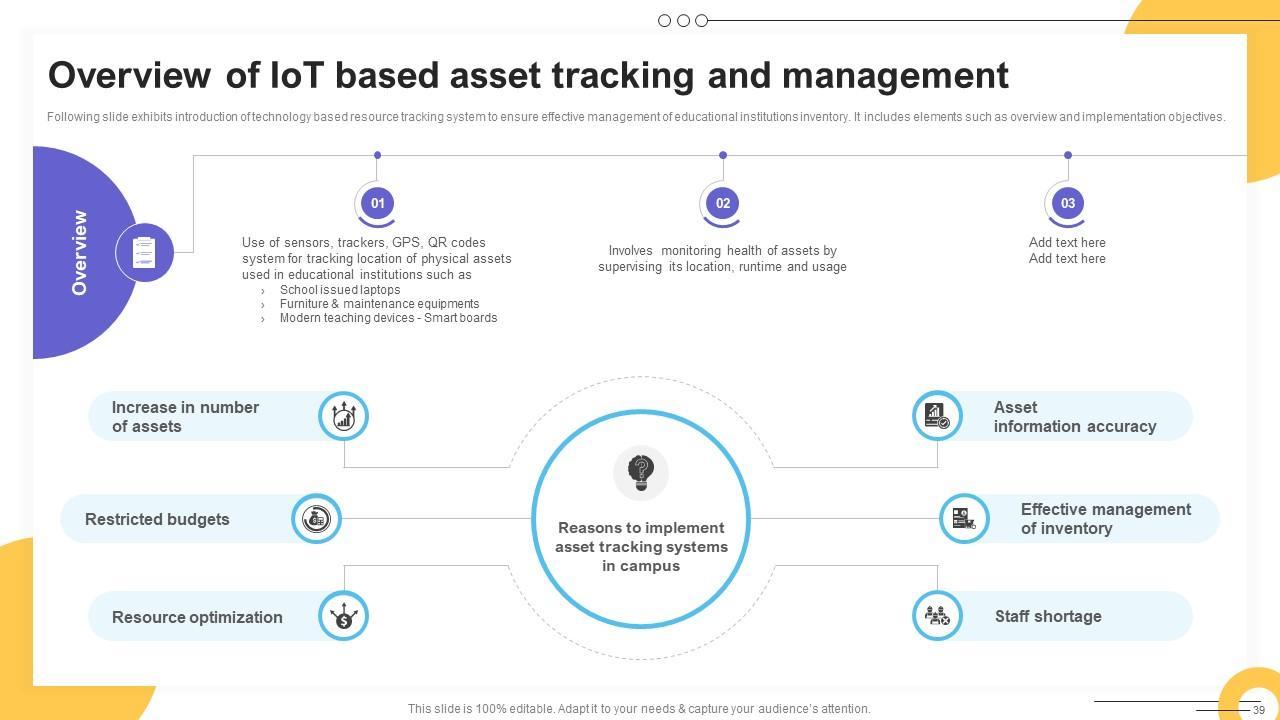 Overview of IoT based asset tracking and management

Following slide exhibits introduction of technology based resource tracking system to ensure effective management of educational institutions inventory. It includes elements such as overview and implementation objectives.

Overview

01

Use of sensors, trackers, GPS, QR codes system for tracking location of physical assets used in educational institutions such as
› School issued laptops
› Furniture & maintenance equipments
› Modern teaching devices - Smart boards

02

Involves monitoring health of assets by supervising its location, runtime and usage

03

Add text here
Add text here

Increase in number of assets

Restricted budgets

Resource optimization

Reasons to implement asset tracking systems in campus

Asset information accuracy

Effective management of inventory

Staff shortage

This slide is 100% editable. Adapt it to your needs & capture your audience's attention.

39